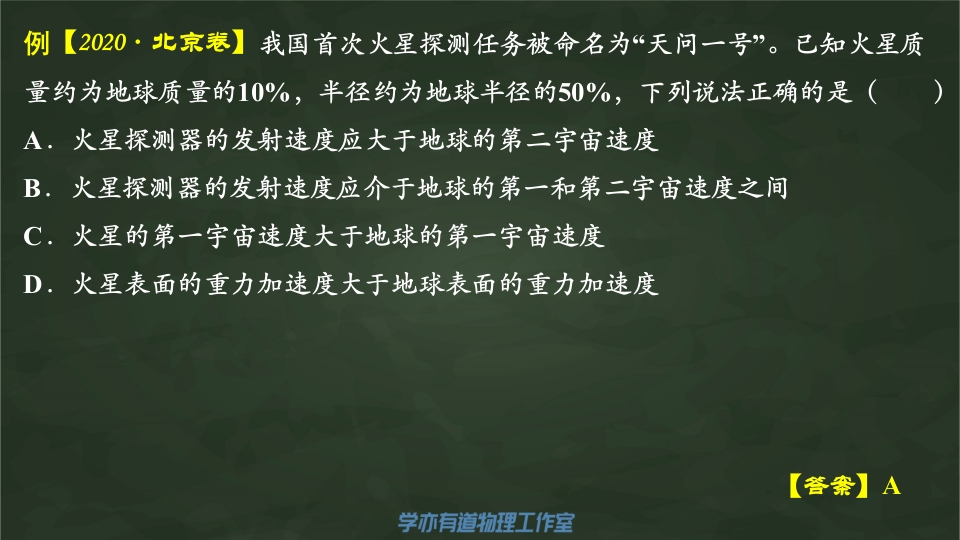 例【2020·北京卷】我国首次火星探测任务被命名为“天问一号”。已知火星质量约为地球质量的10%，半径约为地球半径的50%，下列说法正确的是（　　）

A．火星探测器的发射速度应大于地球的第二宇宙速度

B．火星探测器的发射速度应介于地球的第一和第二宇宙速度之间

C．火星的第一宇宙速度大于地球的第一宇宙速度

D．火星表面的重力加速度大于地球表面的重力加速度

【答案】A

学亦有道物理工作室